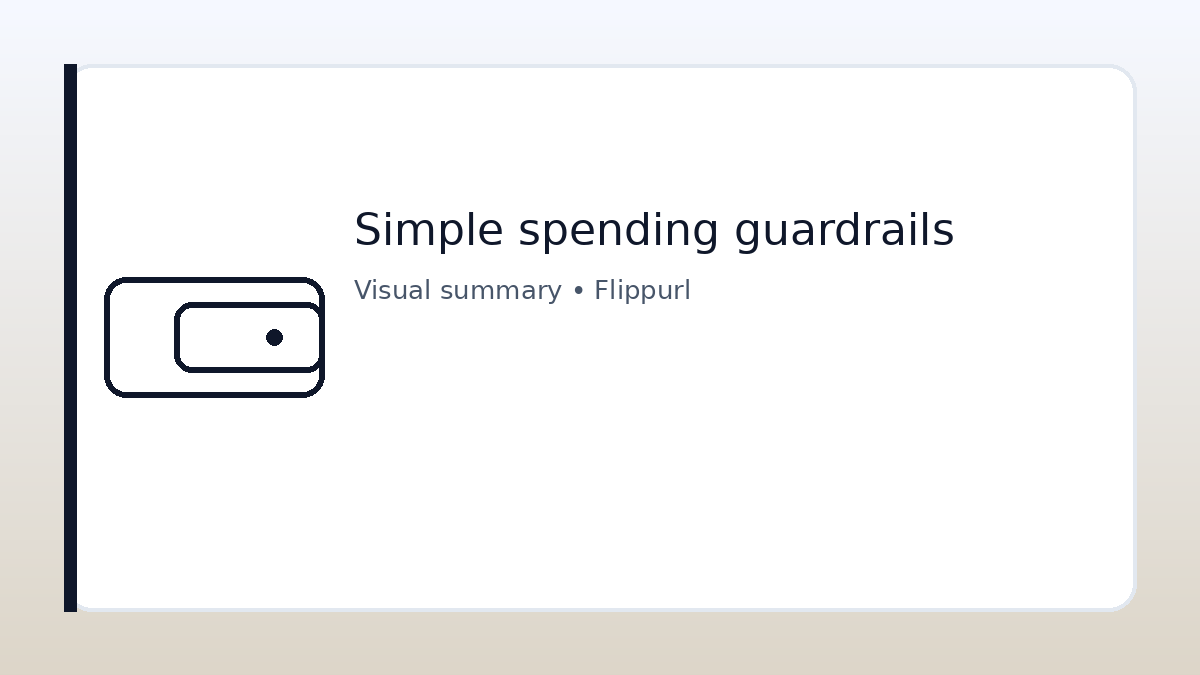 Simple spending guardrails

Visual summary • Flippurl